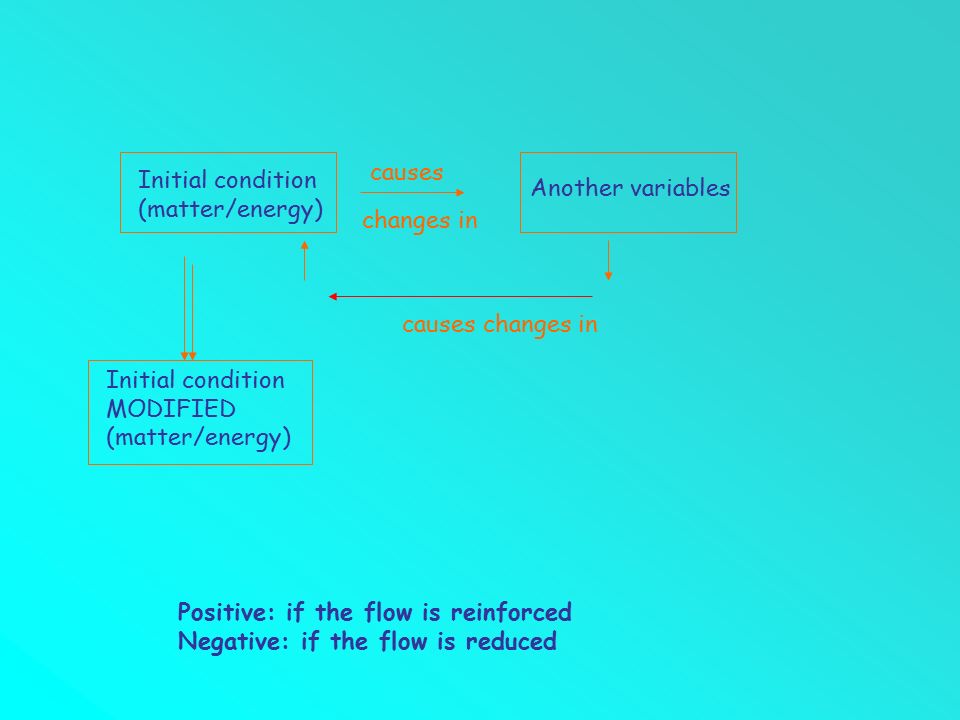 Initial condition (matter/energy)

causes

changes in

Another variables

causes changes in

Initial condition MODIFIED (matter/energy)

Positive: if the flow is reinforced
Negative: if the flow is reduced